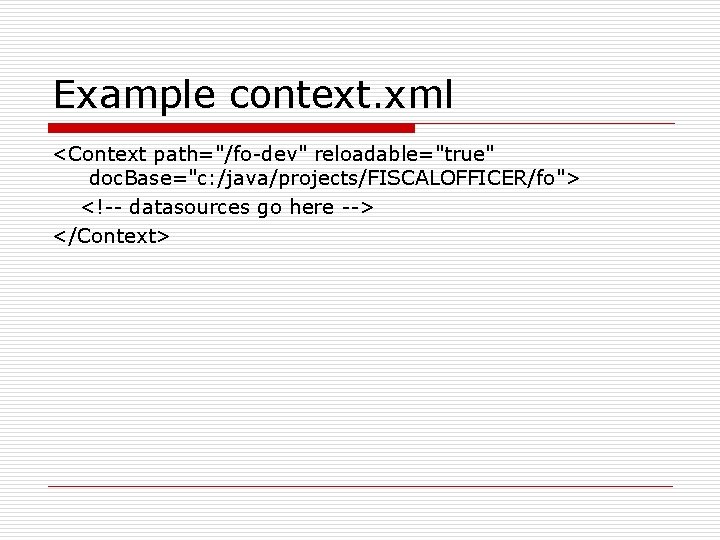 Example context.xml

<Context path="/fo-dev" reloadable="true" docBase="c:/java/projects/FISCALOFFICER/fo">

<!-- datasources go here -->

</Context>